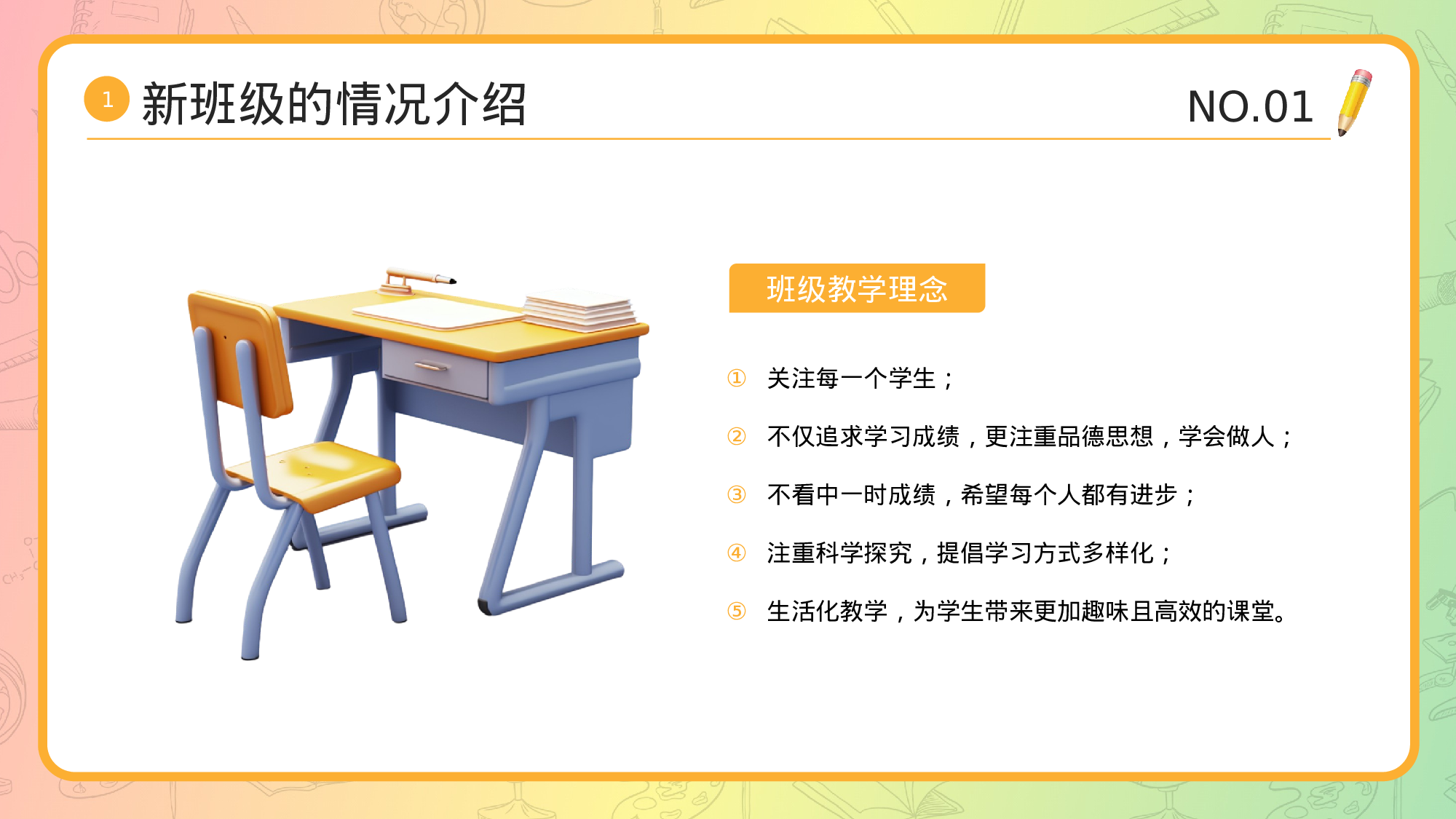 1 新班级的情况介绍

NO.01

班级教学理念

① 关注每一个学生；

② 不仅追求学习成绩，更注重品德思想，学会做人；

③ 不看中一时成绩，希望每个人都有进步；

④ 注重科学探究，提倡学习方式多样化；

⑤ 生活化教学，为学生带来更加趣味且高效的课堂。